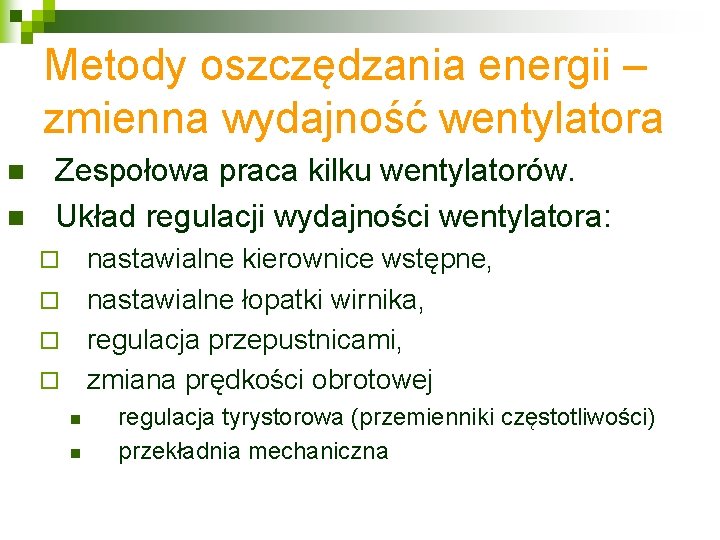 Metody oszczędzania energii – zmienna wydajność wentylatora

Zespołowa praca kilku wentylatorów.

Układ regulacji wydajności wentylatora:

nastawialne kierownice wstępne,

nastawialne łopatki wirnika,

regulacja przepustnicami,

zmiana prędkości obrotowej

regulacja tyrystorowa (przemienniki częstotliwości)

przekładnia mechaniczna